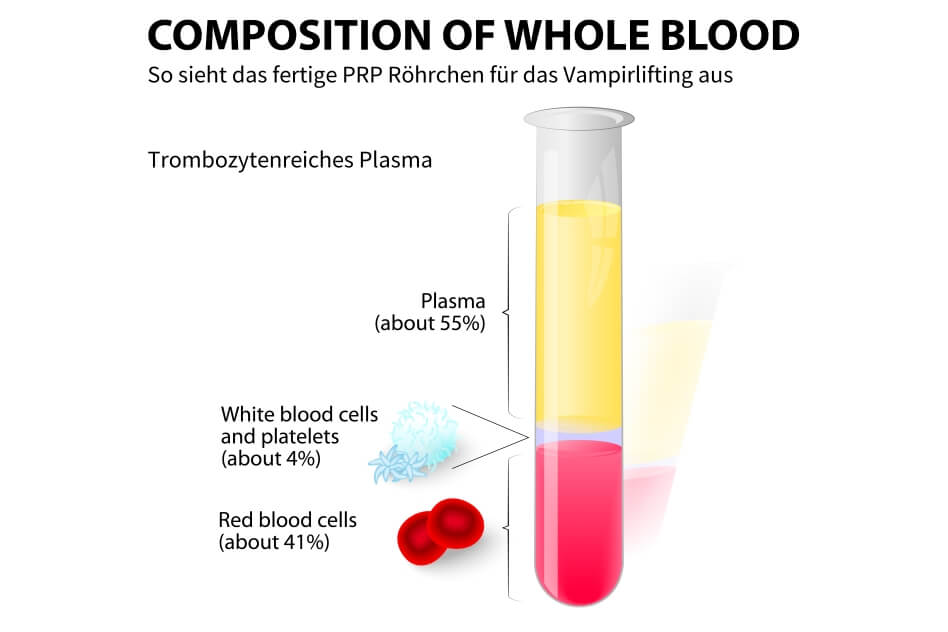 COMPOSITION OF WHOLE BLOOD
So sieht das fertige PRP Röhrchen für das Vampirlifting aus

Trombozytenreiches Plasma

Plasma
(about 55%)

White blood cells
and platelets
(about 4%)

Red blood cells
(about 41%)